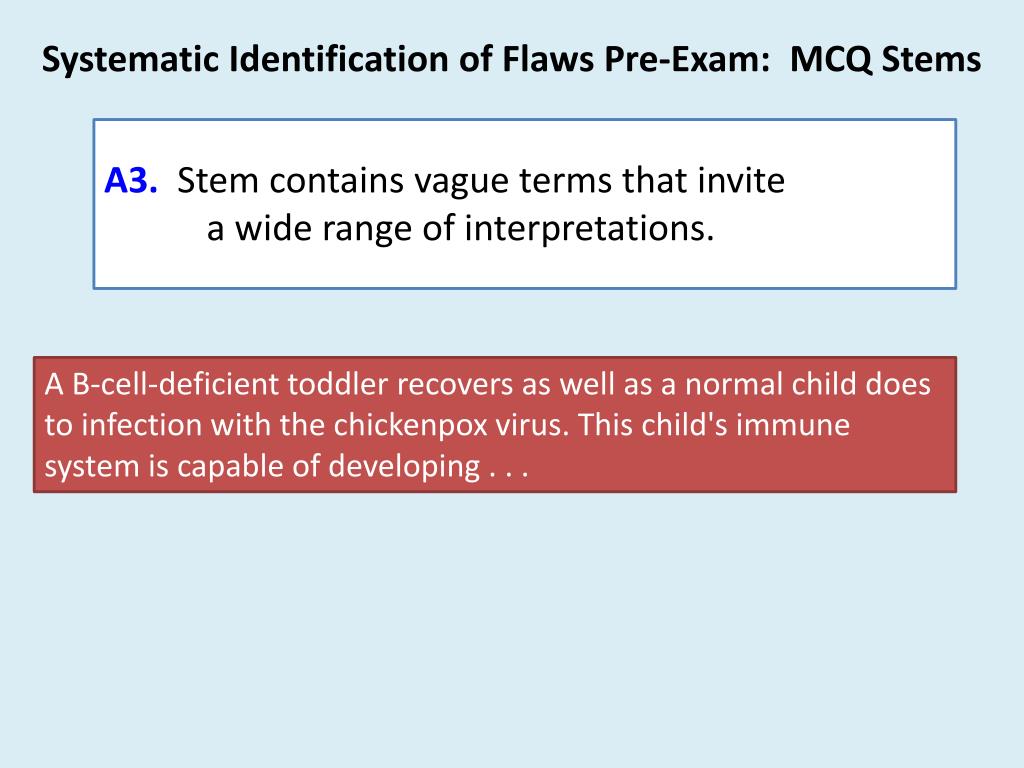 Systematic Identification of Flaws Pre-Exam: MCQ Stems

A3. Stem contains vague terms that invite a wide range of interpretations.

A B-cell-deficient toddler recovers as well as a normal child does to infection with the chickenpox virus. This child's immune system is capable of developing . . .